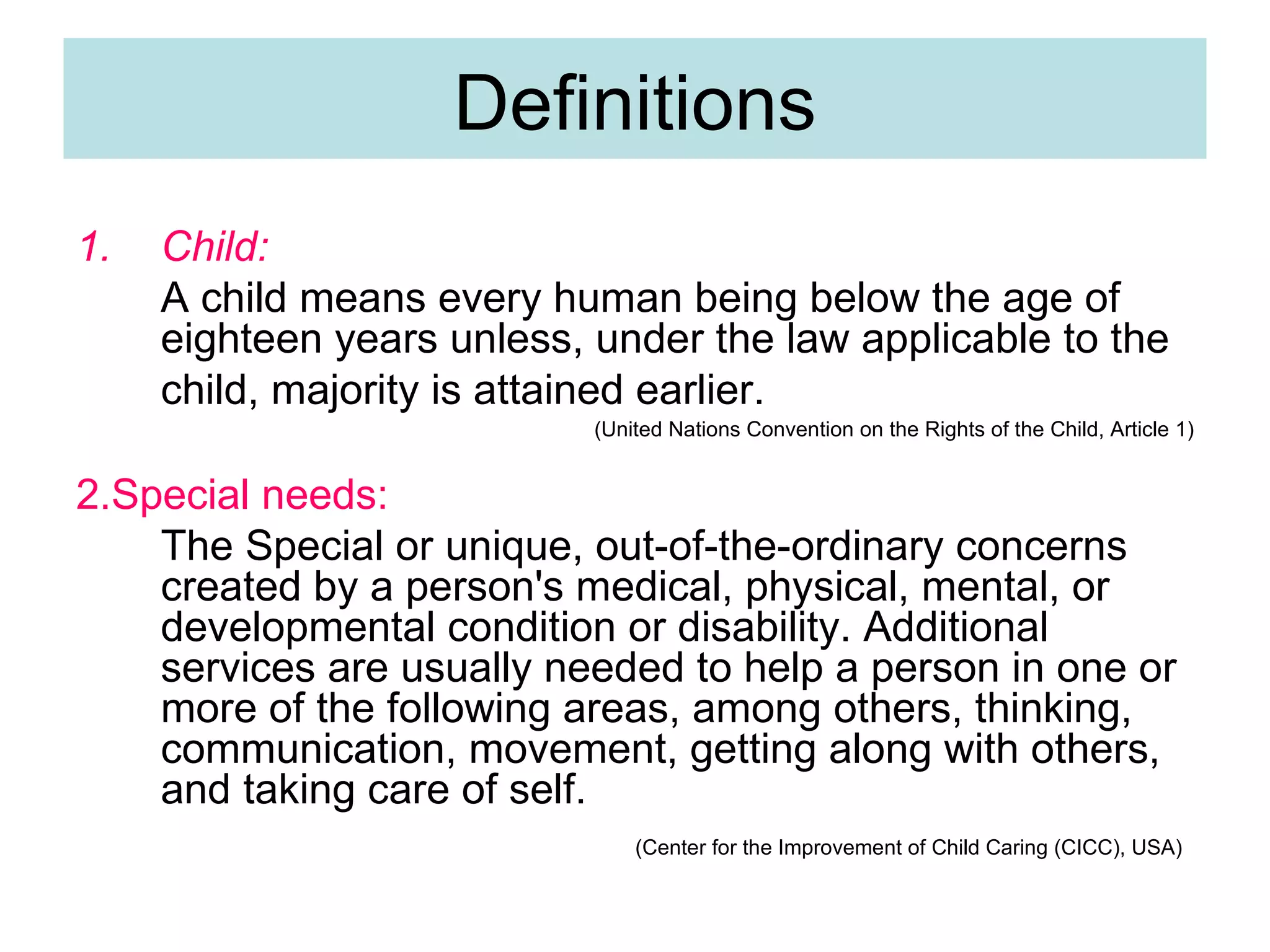 Definitions

1. Child:

A child means every human being below the age of eighteen years unless, under the law applicable to the child, majority is attained earlier.

(United Nations Convention on the Rights of the Child, Article 1)

2.Special needs:

The Special or unique, out-of-the-ordinary concerns created by a person's medical, physical, mental, or developmental condition or disability. Additional services are usually needed to help a person in one or more of the following areas, among others, thinking, communication, movement, getting along with others, and taking care of self.

(Center for the Improvement of Child Caring (CICC), USA)